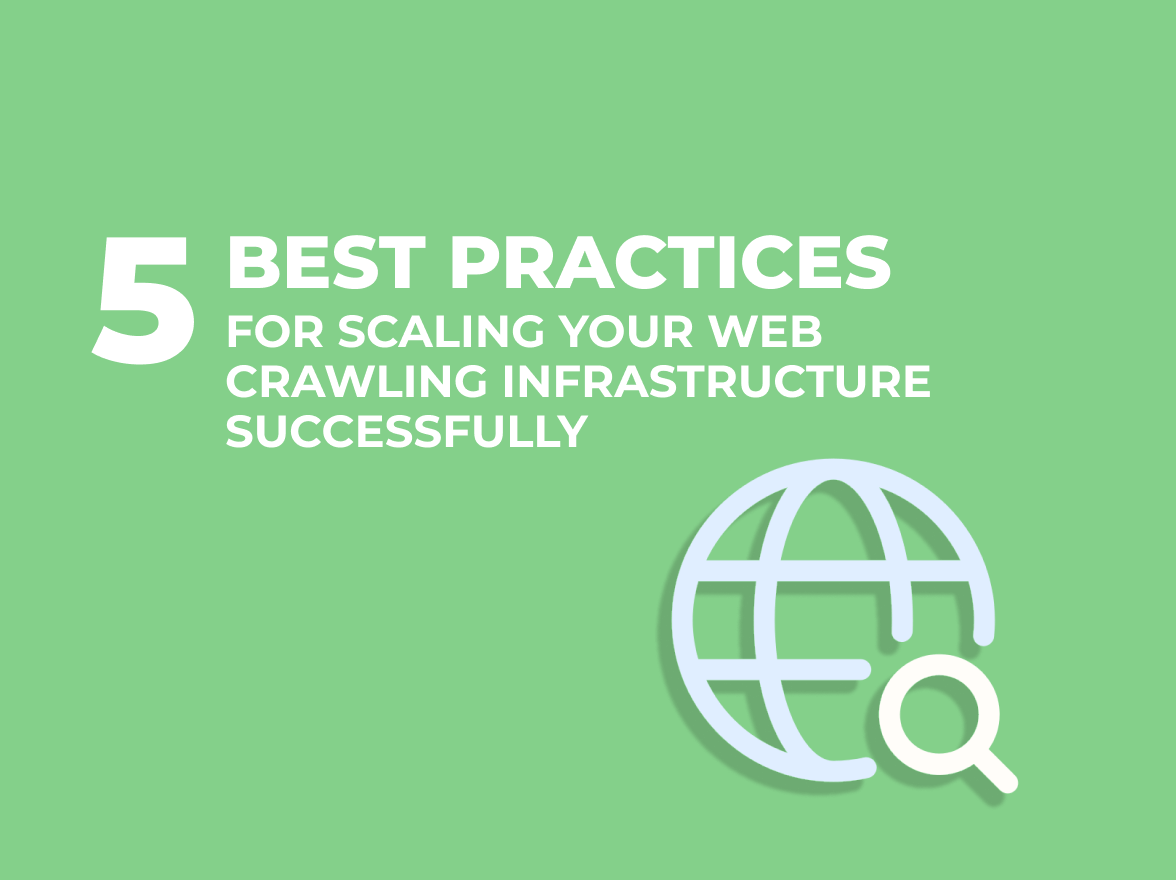 5 BEST PRACTICES
FOR SCALING YOUR WEB CRAWLING INFRASTRUCTURE SUCCESSFULLY